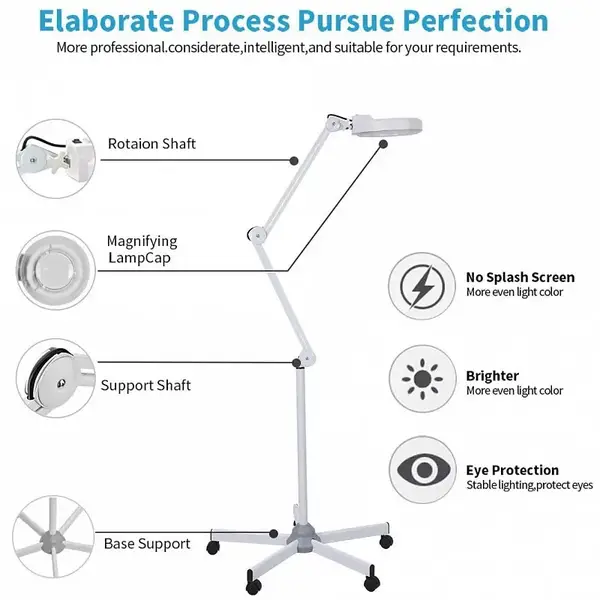 Elaborate Process Pursue Perfection

More professional.considerate,intelligent,and suitable for your requirements.

Rotaion Shaft

Magnifying LampCap

Support Shaft

Base Support

No Splash Screen
More even light color

Brighter
More even light color

Eye Protection
Stable lighting,protect eyes